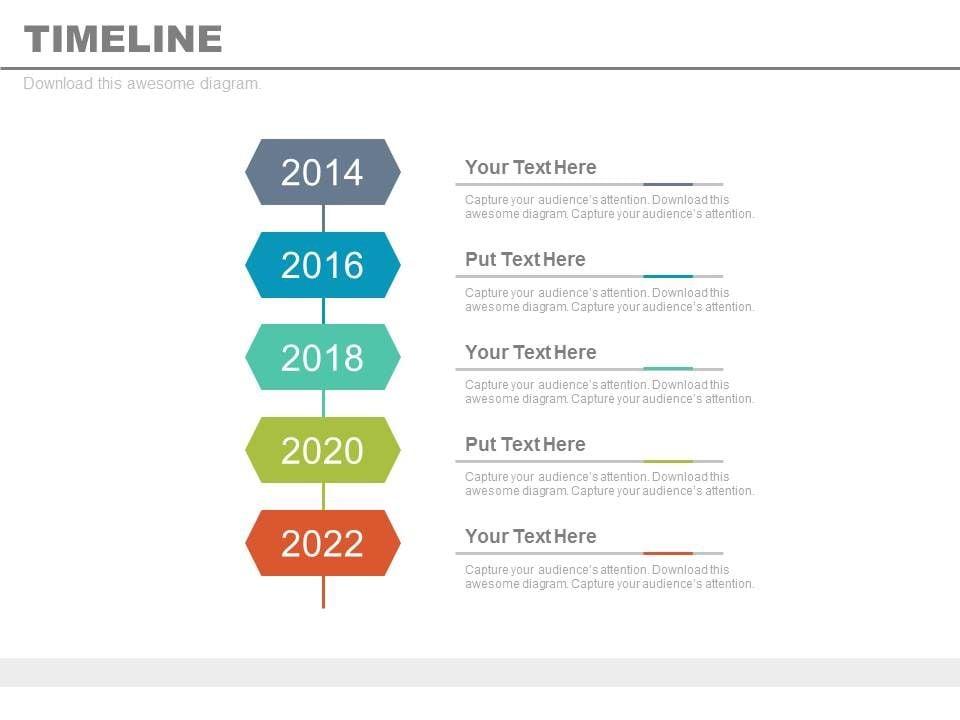 TIMELINE

Download this awesome diagram.

2014

Your Text Here

Capture your audience's attention. Download this awesome diagram. Capture your audience's attention.

2016

Put Text Here

Capture your audience's attention. Download this awesome diagram. Capture your audience's attention.

2018

Your Text Here

Capture your audience's attention. Download this awesome diagram. Capture your audience's attention.

2020

Put Text Here

Capture your audience's attention. Download this awesome diagram. Capture your audience's attention.

2022

Your Text Here

Capture your audience's attention. Download this awesome diagram. Capture your audience's attention.